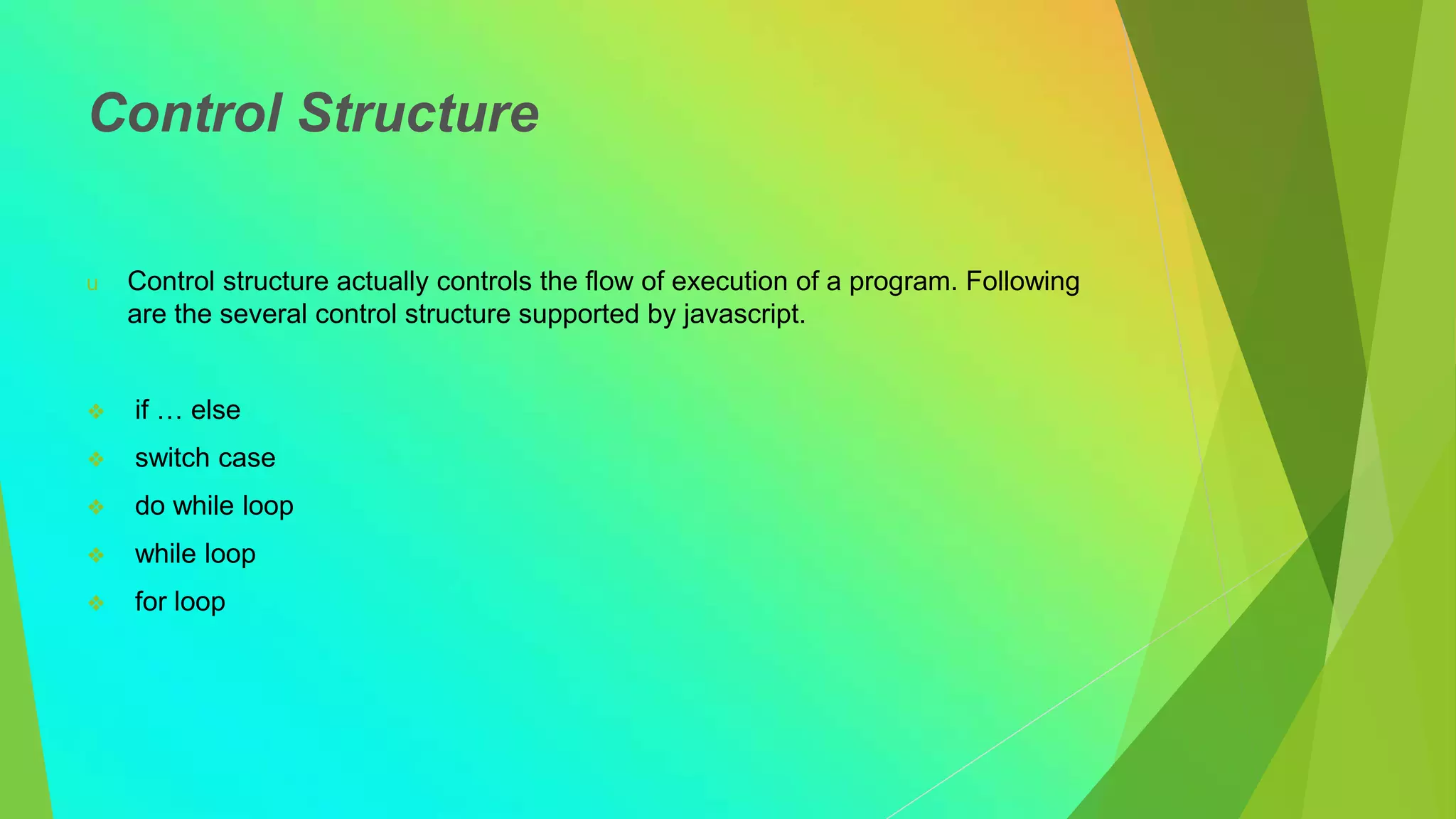 Control Structure

u Control structure actually controls the flow of execution of a program. Following are the several control structure supported by javascript.

❖ if … else
❖ switch case
❖ do while loop
❖ while loop
❖ for loop